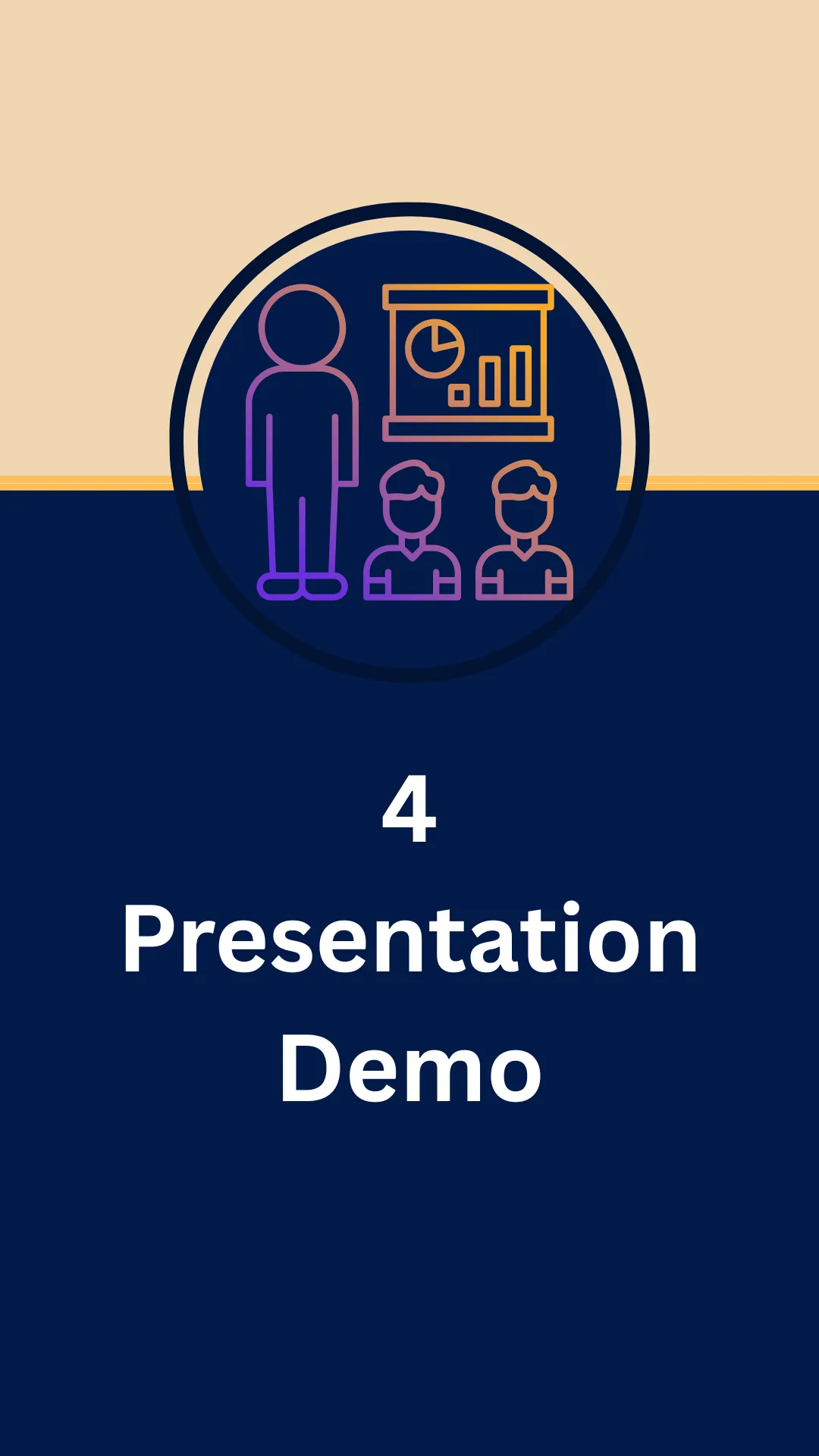 4

Presentation Demo